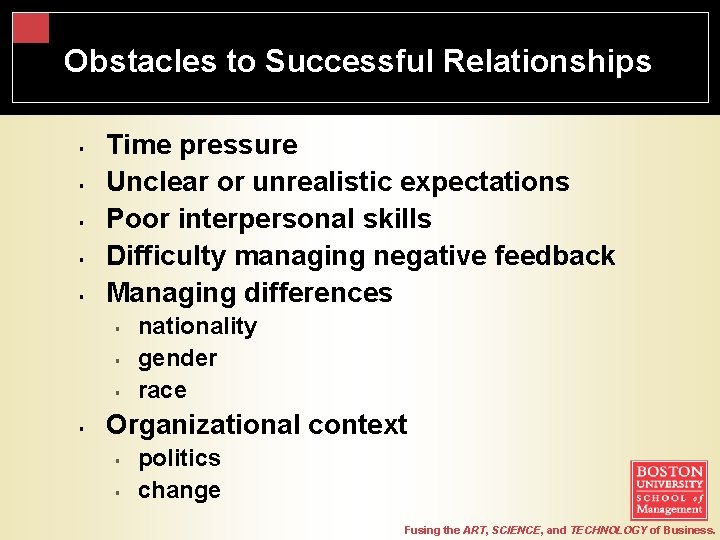 Obstacles to Successful Relationships

- Time pressure
- Unclear or unrealistic expectations
- Poor interpersonal skills
- Difficulty managing negative feedback
- Managing differences
  - nationality
  - gender
  - race
- Organizational context
  - politics
  - change

BOSTON UNIVERSITY SCHOOL of Management

Fusing the ART, SCIENCE, and TECHNOLOGY of Business.